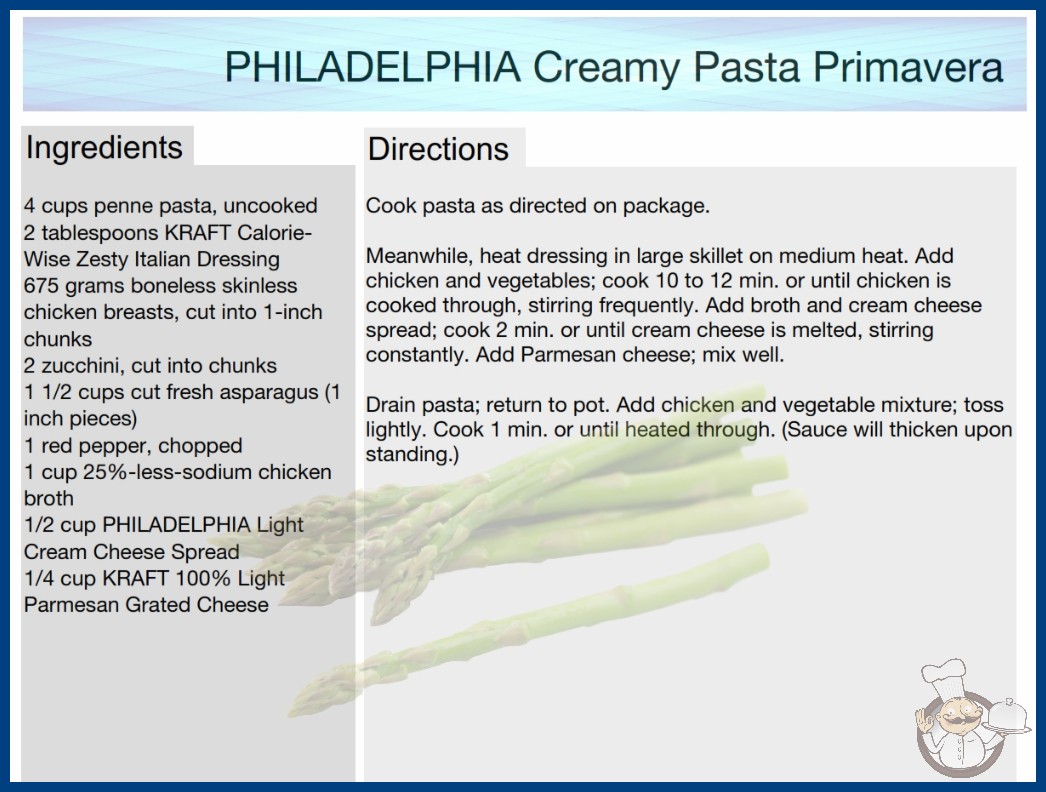 PHILADELPHIA Creamy Pasta Primavera

Ingredients

4 cups penne pasta, uncooked
2 tablespoons KRAFT Calorie-Wise Zesty Italian Dressing
675 grams boneless skinless chicken breasts, cut into 1-inch chunks
2 zucchini, cut into chunks
1 1/2 cups cut fresh asparagus (1 inch pieces)
1 red pepper, chopped
1 cup 25%-less-sodium chicken broth
1/2 cup PHILADELPHIA Light Cream Cheese Spread
1/4 cup KRAFT 100% Light Parmesan Grated Cheese

Directions

Cook pasta as directed on package.

Meanwhile, heat dressing in large skillet on medium heat. Add chicken and vegetables; cook 10 to 12 min. or until chicken is cooked through, stirring frequently. Add broth and cream cheese spread; cook 2 min. or until cream cheese is melted, stirring constantly. Add Parmesan cheese; mix well.

Drain pasta; return to pot. Add chicken and vegetable mixture; toss lightly. Cook 1 min. or until heated through. (Sauce will thicken upon standing.)